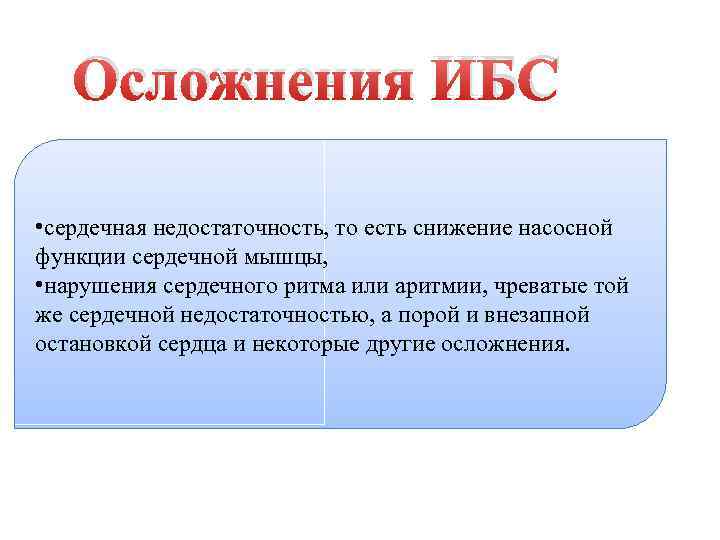 Осложнения ИБС

•сердечная недостаточность, то есть снижение насосной функции сердечной мышцы,
•нарушения сердечного ритма или аритмии, чреватые той же сердечной недостаточностью, а порой и внезапной остановкой сердца и некоторые другие осложнения.